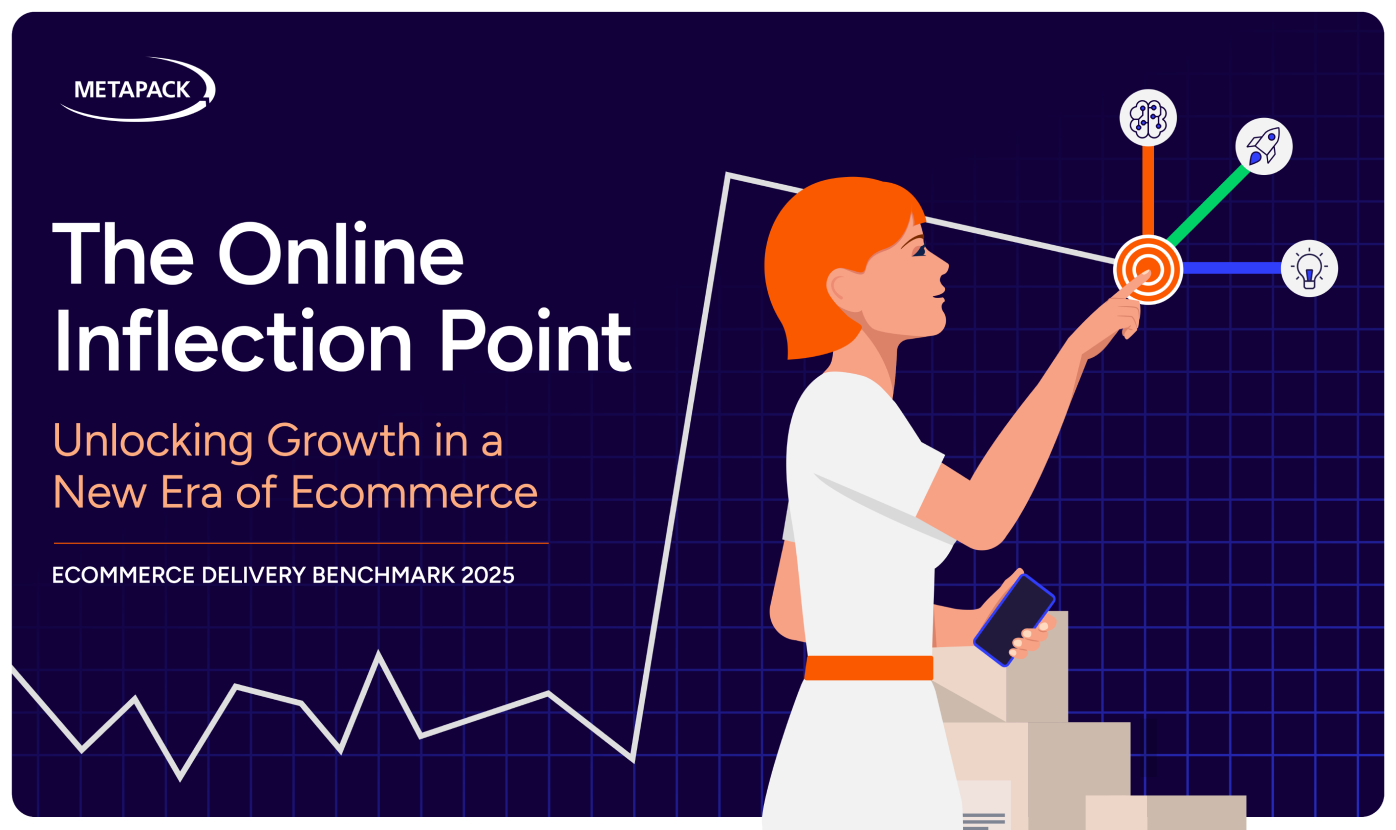 METAPACK

The Online Inflection Point

Unlocking Growth in a New Era of Ecommerce

ECOMMERCE DELIVERY BENCHMARK 2025